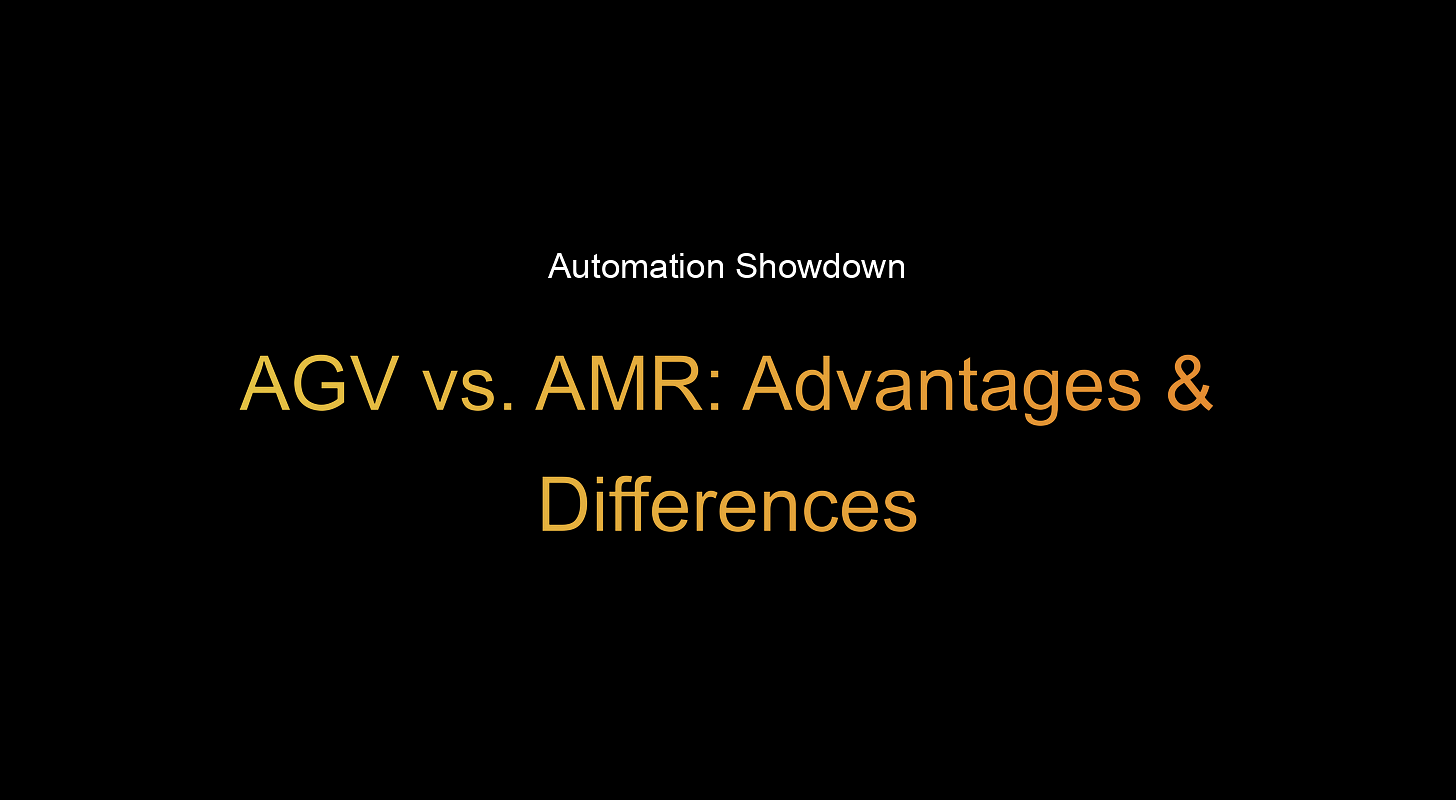 Automation Showdown

AGV vs. AMR: Advantages & Differences